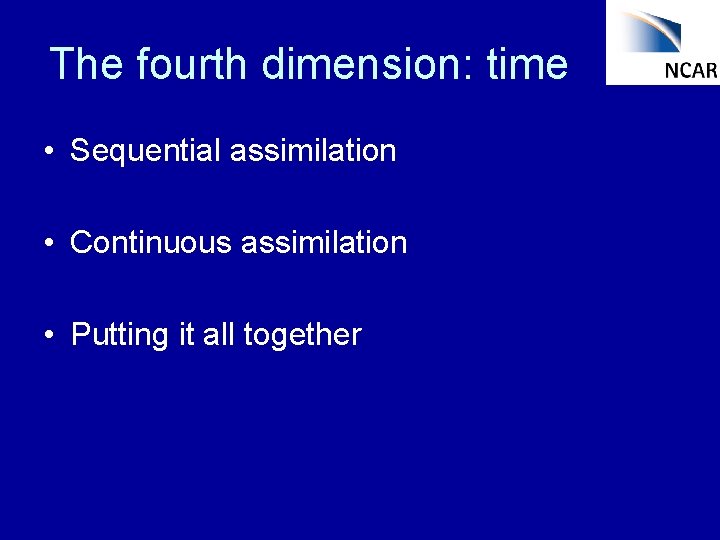 The fourth dimension: time

NCAR

• Sequential assimilation

• Continuous assimilation

• Putting it all together